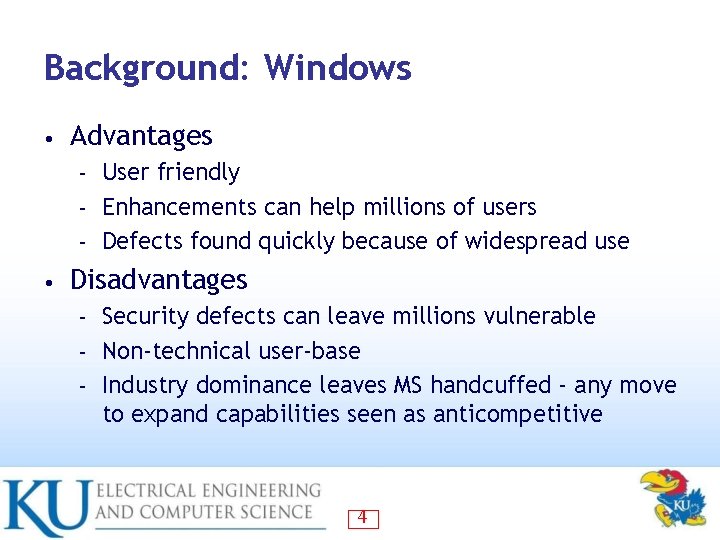 Background: Windows

• Advantages
  - User friendly
  - Enhancements can help millions of users
  - Defects found quickly because of widespread use
• Disadvantages
  - Security defects can leave millions vulnerable
  - Non-technical user-base
  - Industry dominance leaves MS handcuffed - any move to expand capabilities seen as anticompetitive

KU ELECTRICAL ENGINEERING AND COMPUTER SCIENCE

4

KU